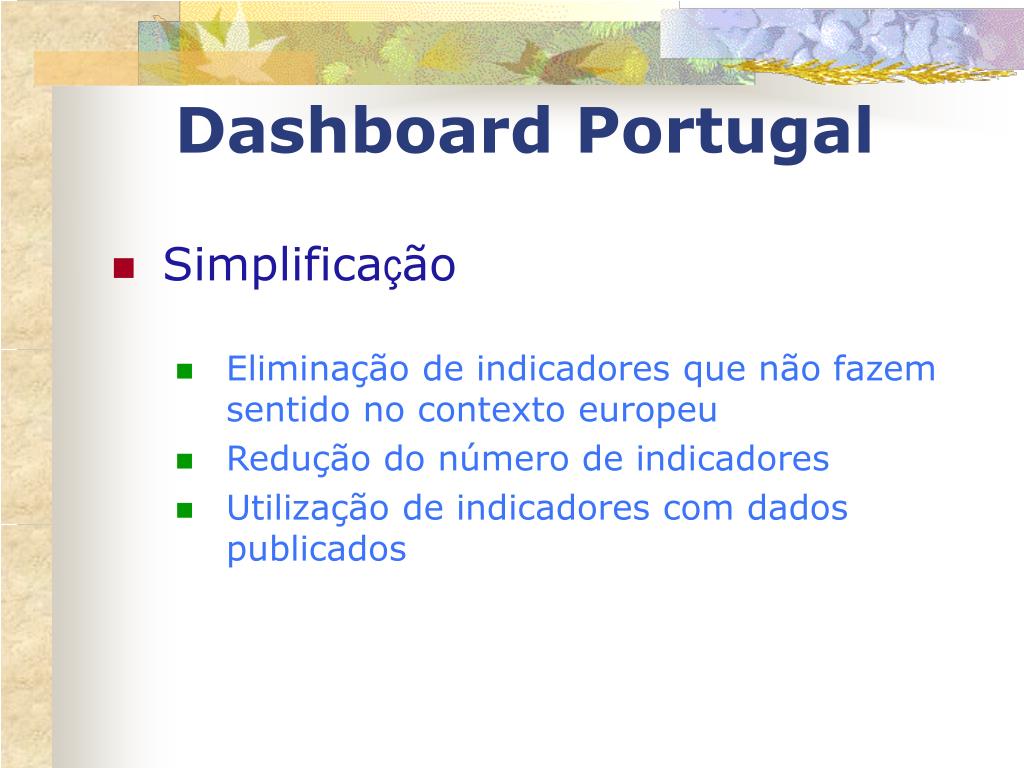 Dashboard Portugal

Simplificação

Eliminação de indicadores que não fazem sentido no contexto europeu

Redução do número de indicadores

Utilização de indicadores com dados publicados